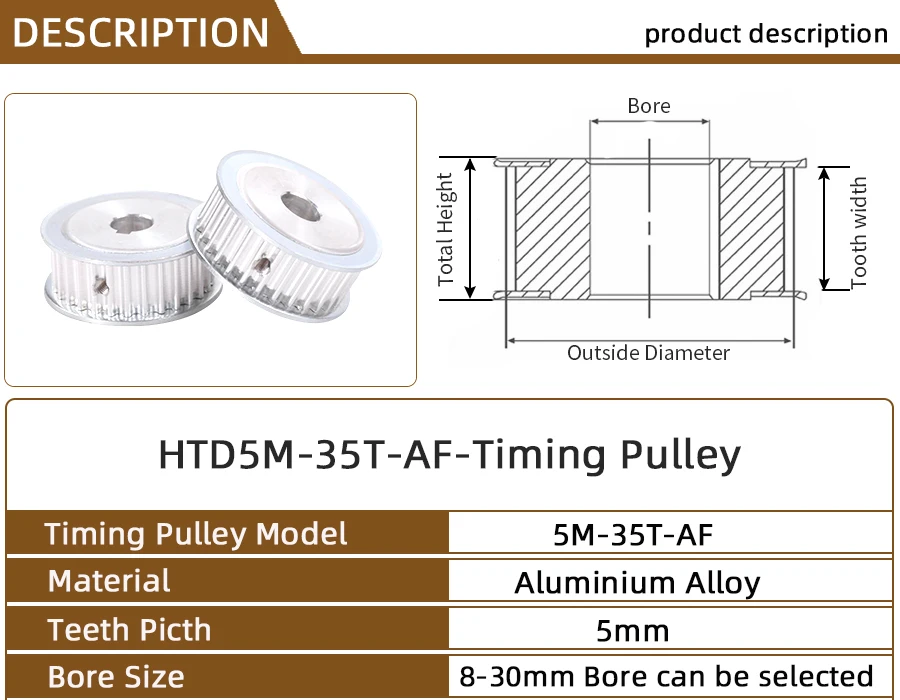 DESCRIPTION

product description

Bore

Total Height

Tooth width

Outside Diameter

HTD5M-35T-AF-Timing Pulley

| Timing Pulley Model | 5M-35T-AF |
|---|---|
| Material | Aluminium Alloy |
| Teeth Picth | 5mm |
| Bore Size | 8-30mm Bore can be selected |